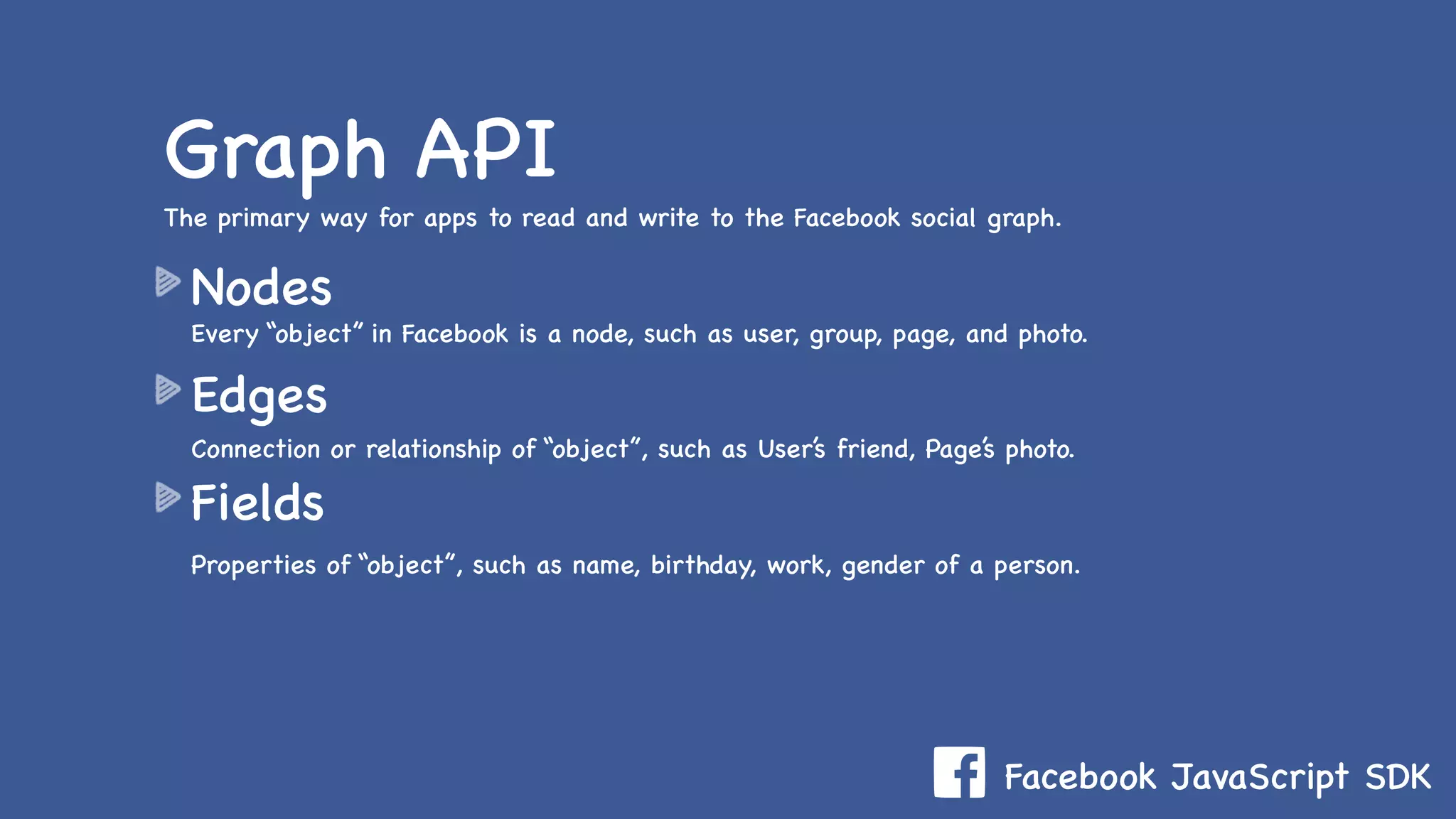 Graph API

The primary way for apps to read and write to the Facebook social graph.

Nodes

Every “object” in Facebook is a node, such as user, group, page, and photo.

Edges

Connection or relationship of “object”, such as User’s friend, Page’s photo.

Fields

Properties of “object”, such as name, birthday, work, gender of a person.

Facebook JavaScript SDK